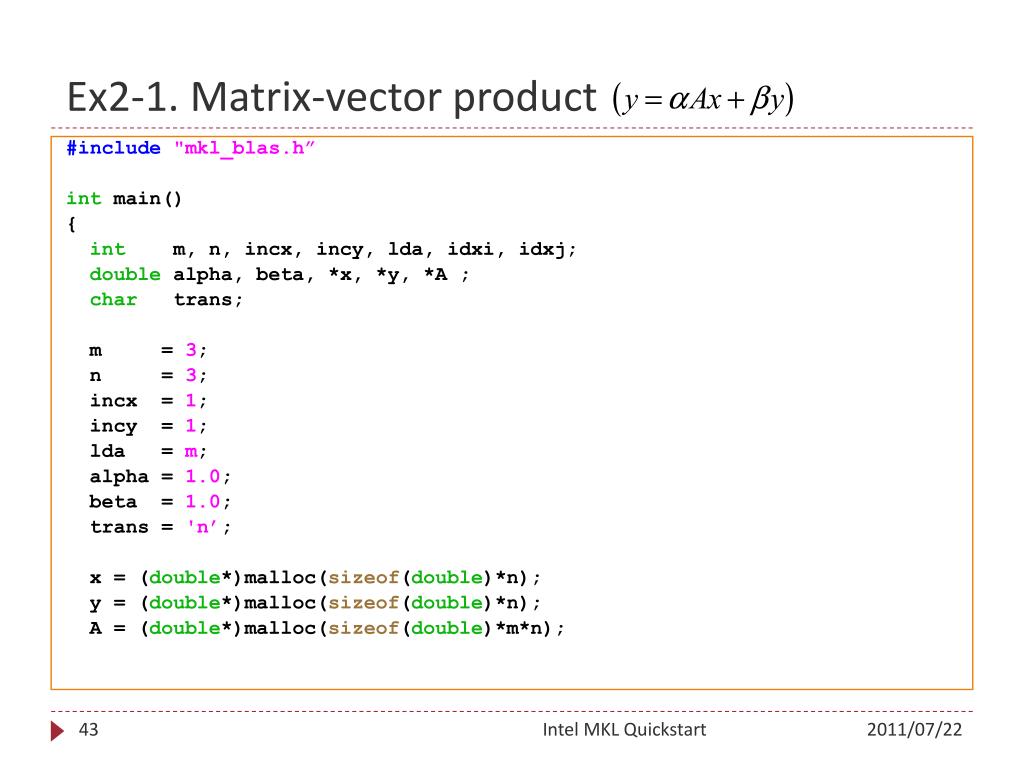 Ex2-1. Matrix-vector product $(y = \alpha Ax + \beta y)$

#include "mkl_blas.h”

int main()
{
  int    m, n, incx, incy, lda, idxi, idxj;
  double alpha, beta, *x, *y, *A ;
  char   trans;

  m     = 3;
  n     = 3;
  incx  = 1;
  incy  = 1;
  lda   = m;
  alpha = 1.0;
  beta  = 1.0;
  trans = 'n’;

  x = (double*)malloc(sizeof(double)*n);
  y = (double*)malloc(sizeof(double)*n);
  A = (double*)malloc(sizeof(double)*m*n);

43 Intel MKL Quickstart 2011/07/22